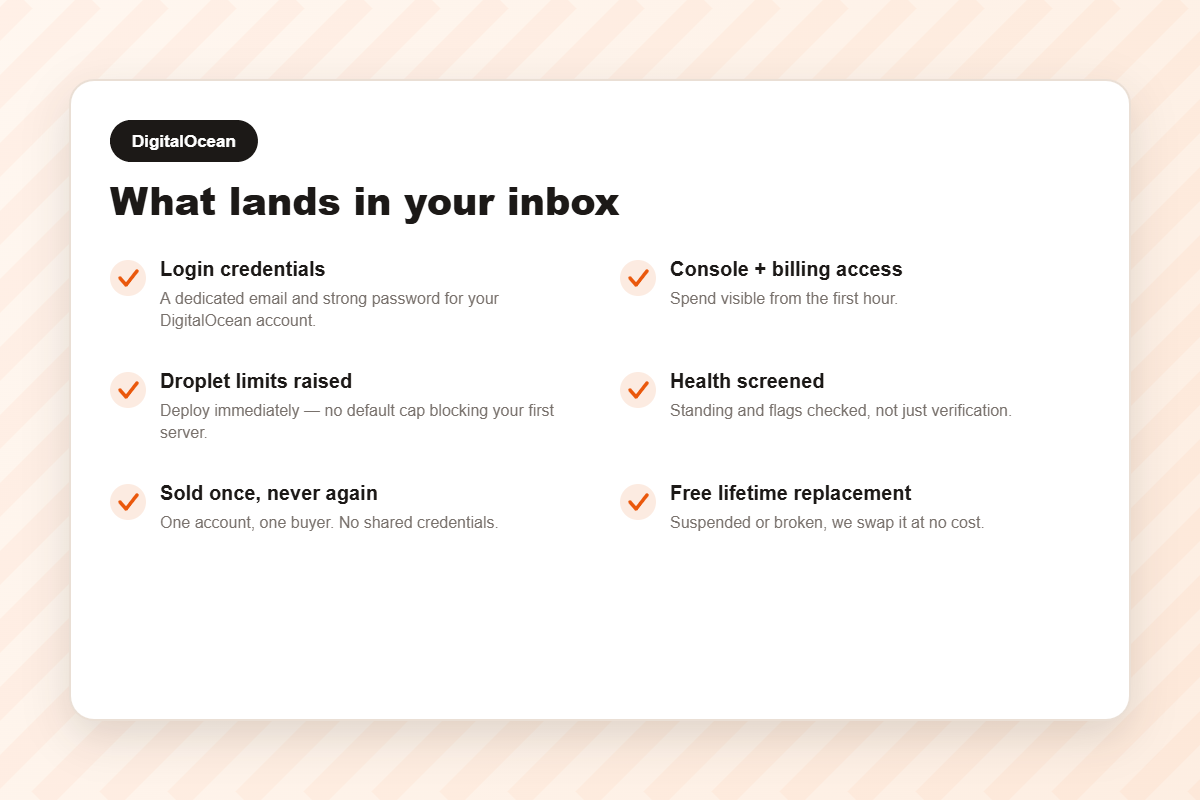 DigitalOcean

What lands in your inbox

Login credentials
A dedicated email and strong password for your DigitalOcean account.

Droplet limits raised
Deploy immediately — no default cap blocking your first server.

Sold once, never again
One account, one buyer. No shared credentials.

Console + billing access
Spend visible from the first hour.

Health screened
Standing and flags checked, not just verification.

Free lifetime replacement
Suspended or broken, we swap it at no cost.